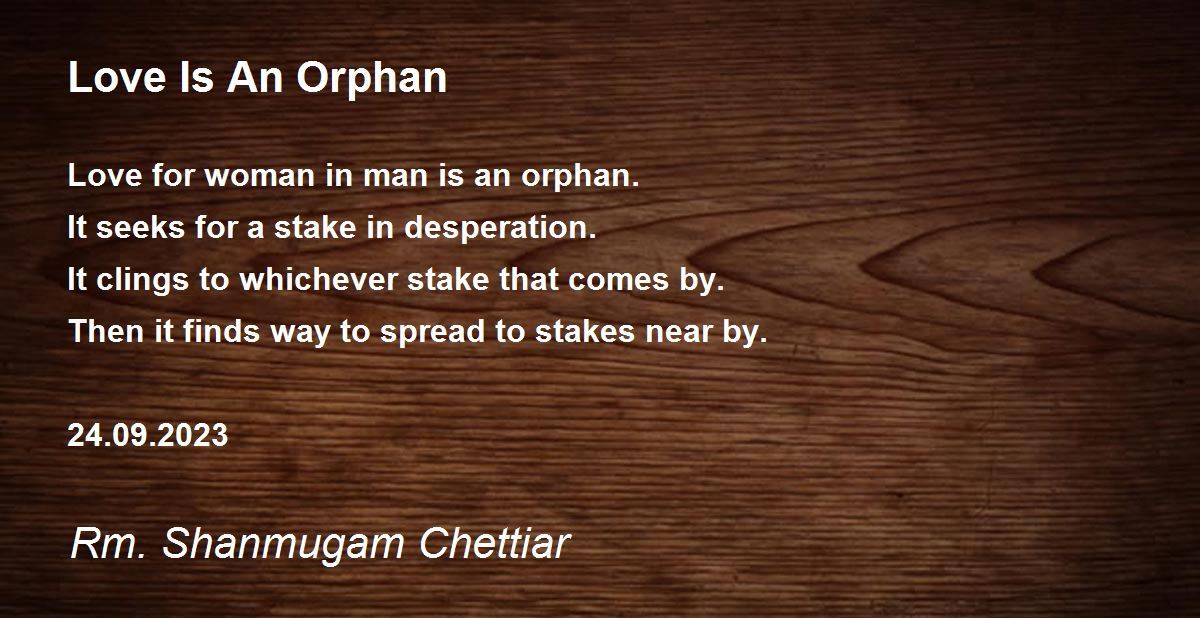 Love Is An Orphan

Love for woman in man is an orphan.
It seeks for a stake in desperation.
It clings to whichever stake that comes by.
Then it finds way to spread to stakes near by.

24.09.2023

Rm. Shanmugam Chettiar